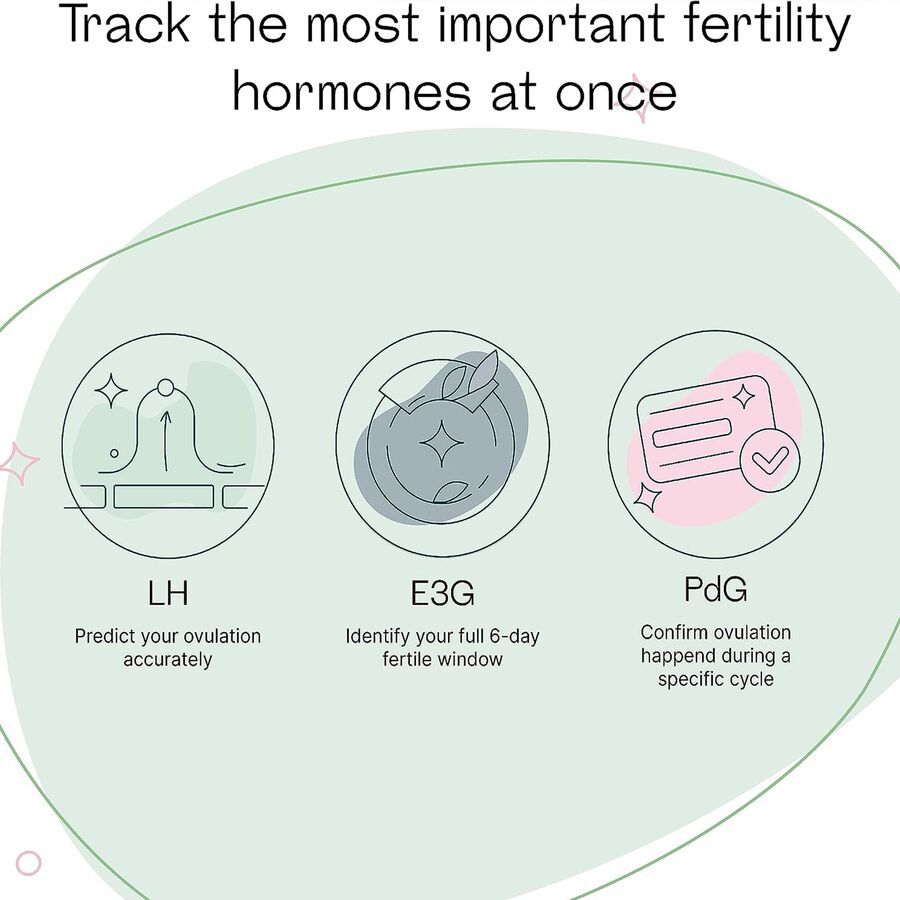 Track the most important fertility hormones at once

LH
Predict your ovulation accurately

E3G
Identify your full 6-day fertile window

PdG
Confirm ovulation happend during a specific cycle